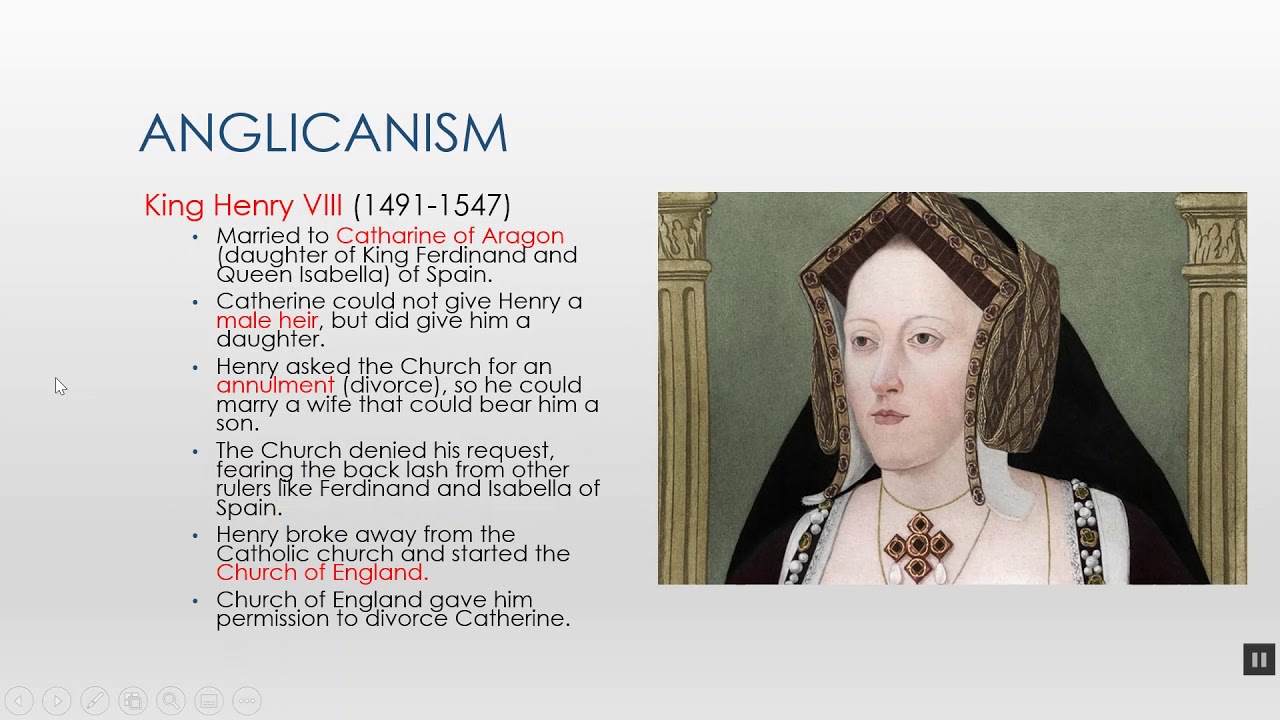 ANGLICANISM

King Henry VIII (1491-1547)

• Married to Catharine of Aragon (daughter of King Ferdinand and Queen Isabella) of Spain.
• Catherine could not give Henry a male heir, but did give him a daughter.
• Henry asked the Church for an annulment (divorce), so he could marry a wife that could bear him a son.
• The Church denied his request, fearing the back lash from other rulers like Ferdinand and Isabella of Spain.
• Henry broke away from the Catholic church and started the Church of England.
• Church of England gave him permission to divorce Catherine.